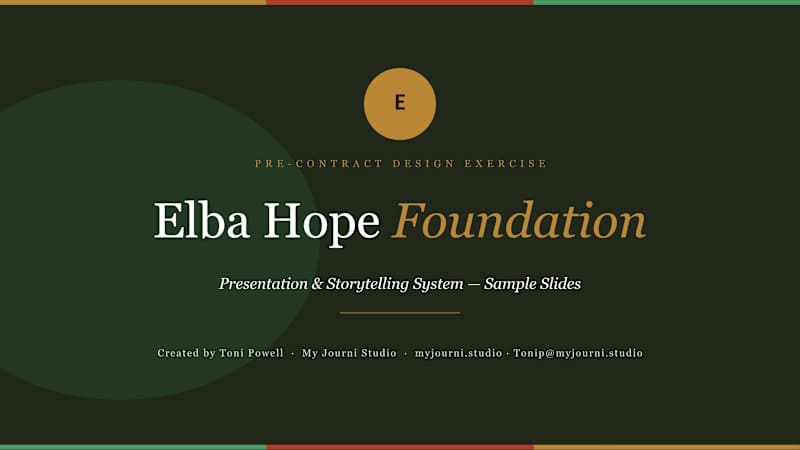 E

PRE-CONTRACT DESIGN EXERCISE

Elba Hope Foundation

Presentation & Storytelling System — Sample Slides

Created by Toni Powell · My Journi Studio · myjourni.studio · Tonip@myjourni.studio